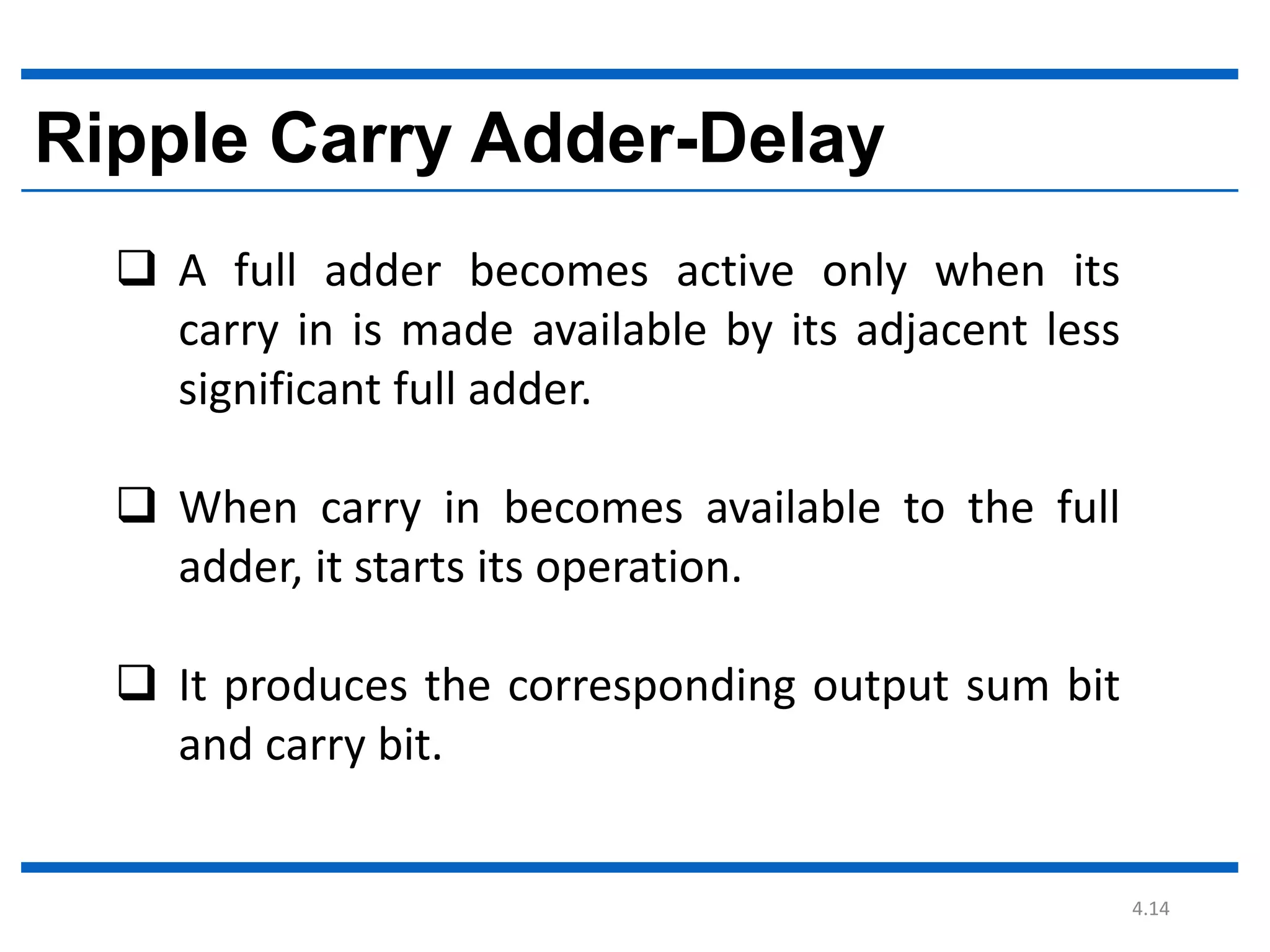 Ripple Carry Adder-Delay

❑ A full adder becomes active only when its carry in is made available by its adjacent less significant full adder.

❑ When carry in becomes available to the full adder, it starts its operation.

❑ It produces the corresponding output sum bit and carry bit.

4.14